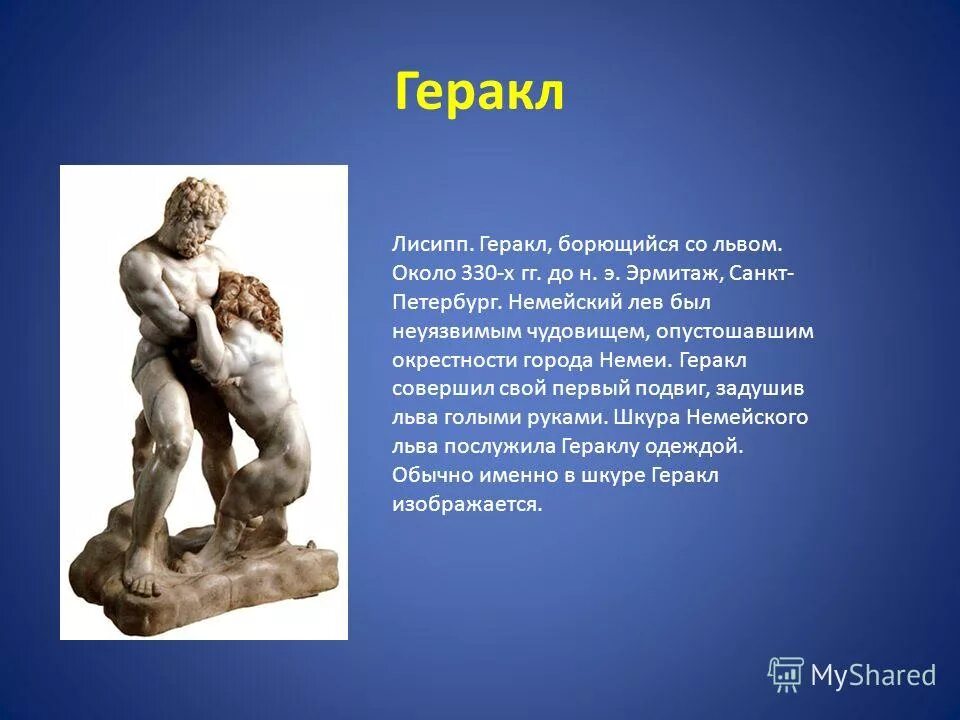 Геракл

Лисипп. Геракл, борющийся со львом. Около 330-х гг. до н. э. Эрмитаж, Санкт-Петербург. Немейский лев был неуязвимым чудовищем, опустошавшим окрестности города Немеи. Геракл совершил свой первый подвиг, задушив льва голыми руками. Шкура Немейского льва послужила Гераклу одеждой. Обычно именно в шкуре Геракл изображается.

MyShared